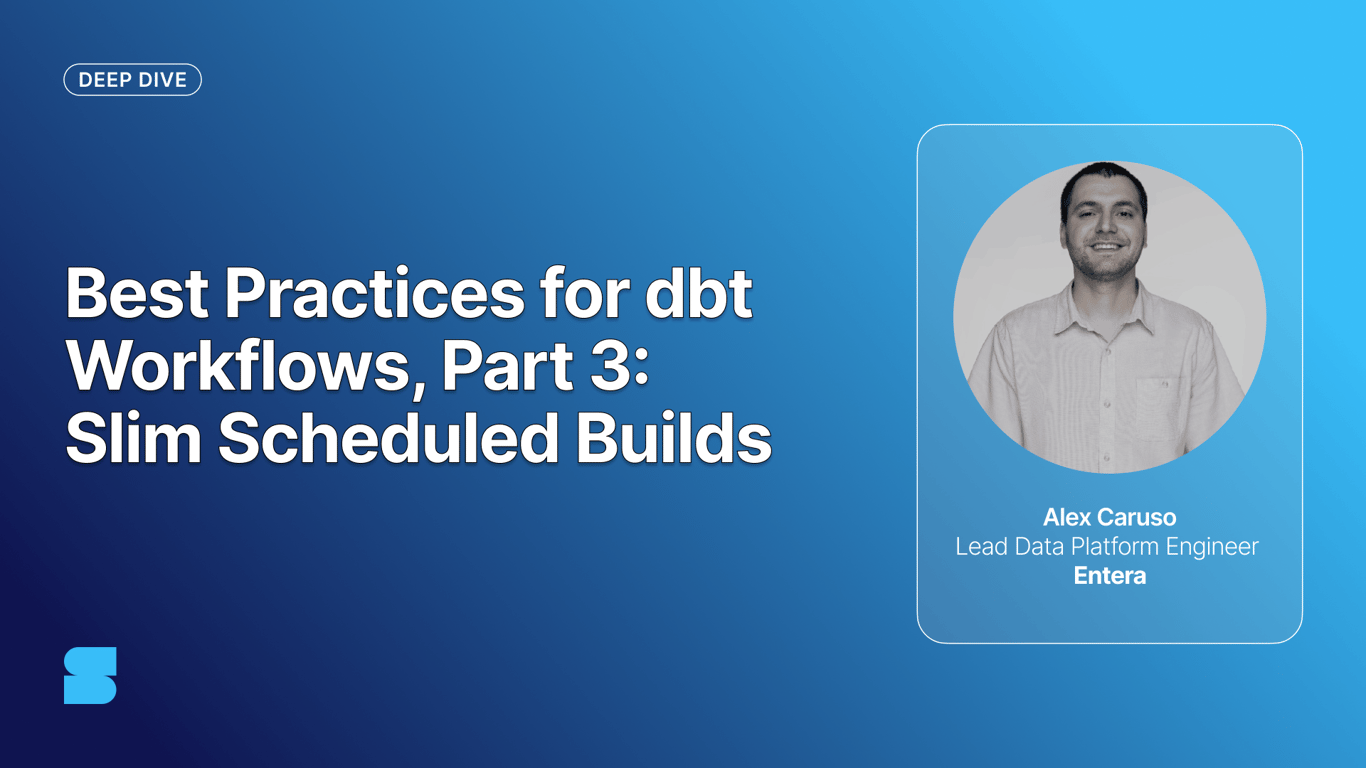 DEEP DIVE

Best Practices for dbt Workflows, Part 3: Slim Scheduled Builds

Alex Caruso
Lead Data Platform Engineer
Entera